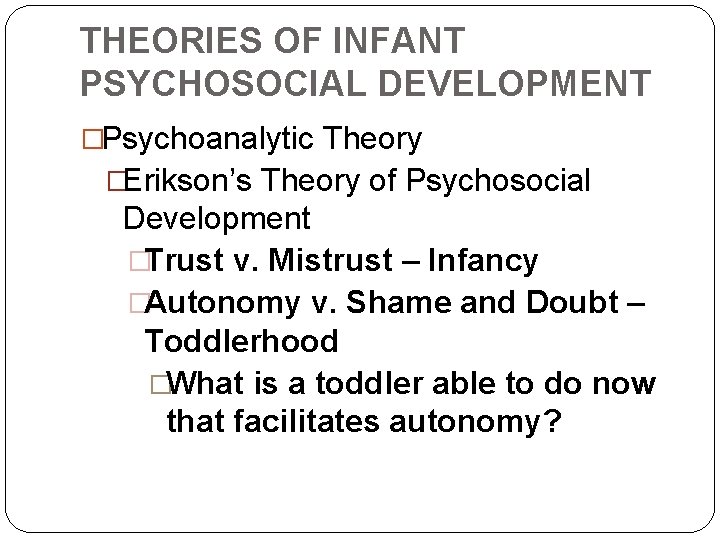 THEORIES OF INFANT PSYCHOSOCIAL DEVELOPMENT

□Psychoanalytic Theory

□Erikson's Theory of Psychosocial Development

□Trust v. Mistrust – Infancy

□Autonomy v. Shame and Doubt – Toddlerhood

□What is a toddler able to do now that facilitates autonomy?